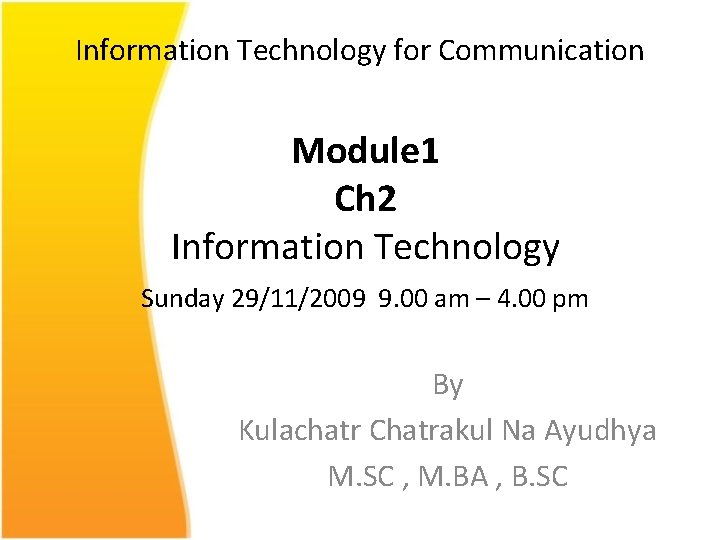 Information Technology for Communication

Module1
Ch2
Information Technology

Sunday 29/11/2009 9.00 am – 4.00 pm

By
Kulachatr Chatrakul Na Ayudhya
M.SC , M.BA , B.SC